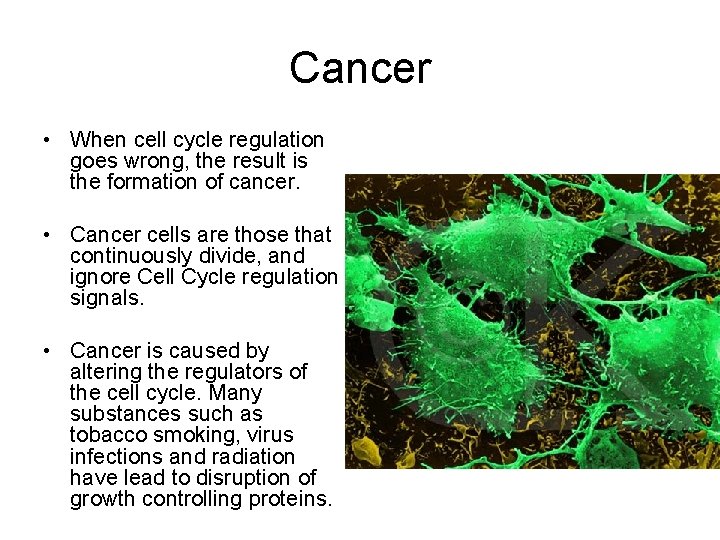 Cancer

• When cell cycle regulation goes wrong, the result is the formation of cancer.

• Cancer cells are those that continuously divide, and ignore Cell Cycle regulation signals.

• Cancer is caused by altering the regulators of the cell cycle. Many substances such as tobacco smoking, virus infections and radiation have lead to disruption of growth controlling proteins.